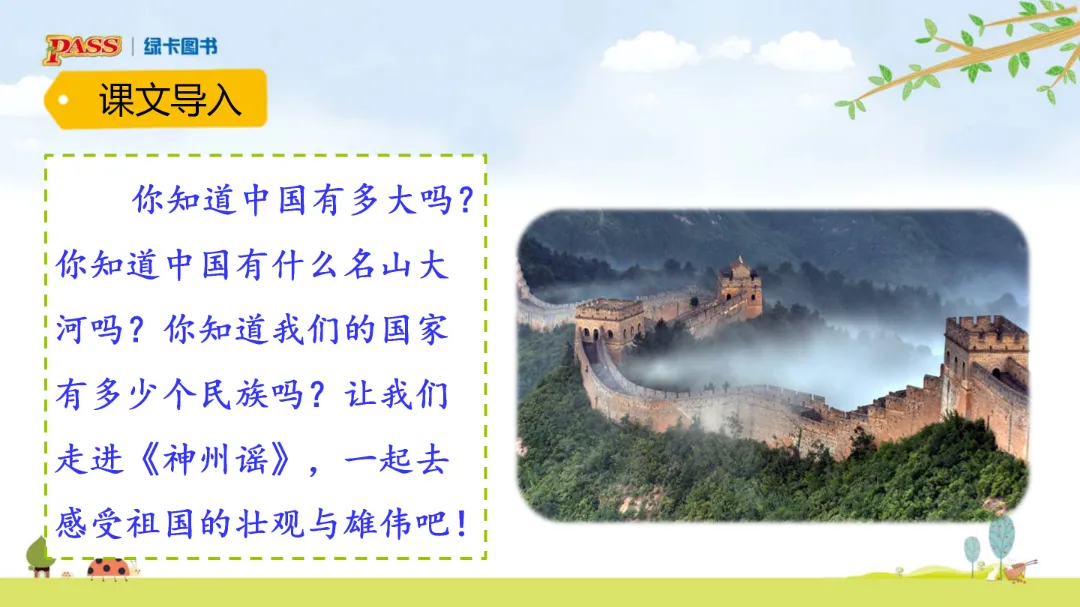 PASS | 绿卡图书

课文导入

你知道中国有多大吗？你知道中国有什么名山大河吗？你知道我们的国家有多少个民族吗？让我们走进《神州谣》，一起去感受祖国的壮观与雄伟吧！